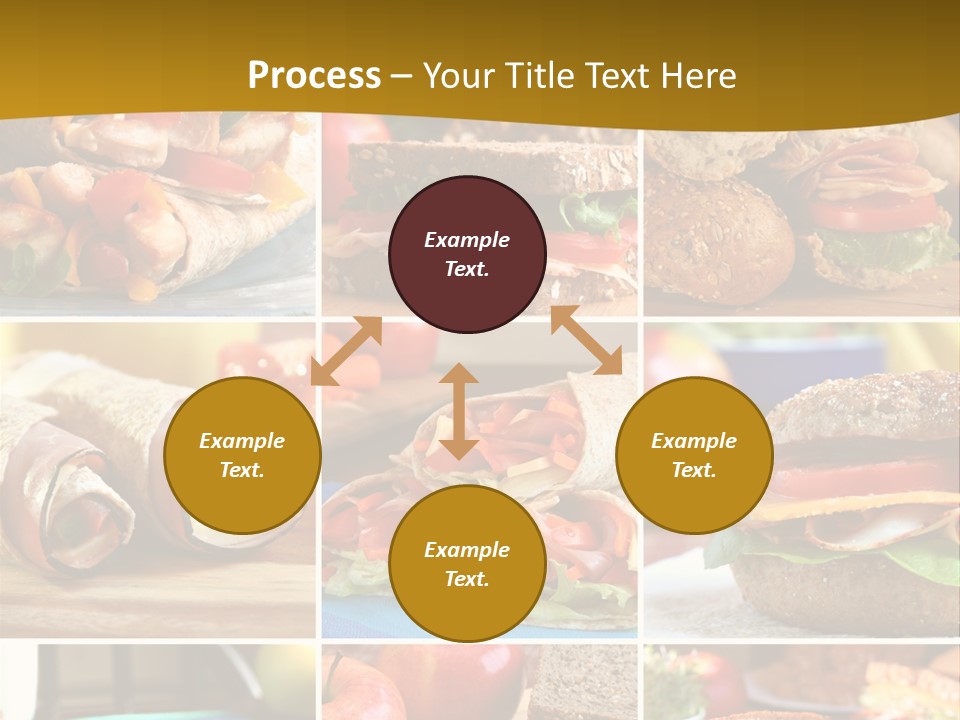 Process – Your Title Text Here

Example Text.

Example Text.

Example Text.

Example Text.